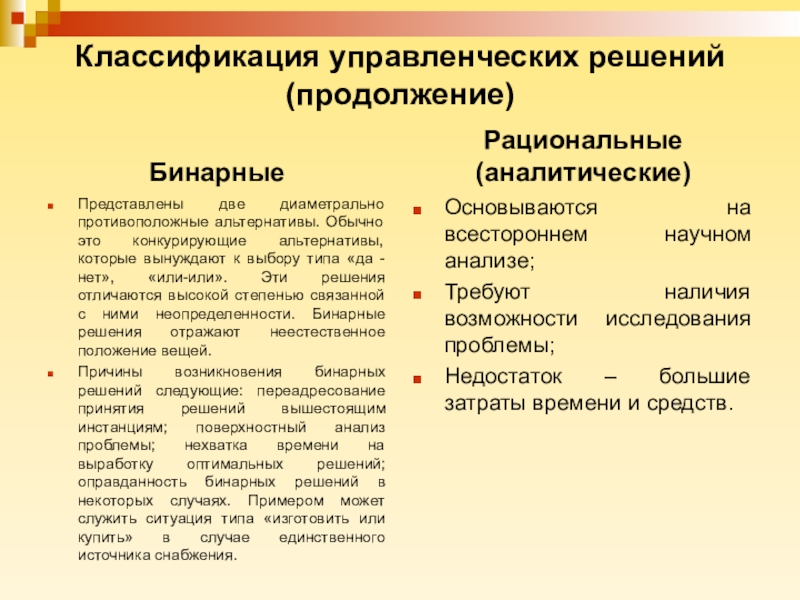 Классификация управленческих решений (продолжение)

Бинарные

Представлены две диаметрально противоположные альтернативы. Обычно это конкурирующие альтернативы, которые вынуждают к выбору типа «да - нет», «или-или». Эти решения отличаются высокой степенью связанной с ними неопределенности. Бинарные решения отражают неестественное положение вещей.

Причины возникновения бинарных решений следующие: переадресование принятия решений вышестоящим инстанциям; поверхностный анализ проблемы; нехватка времени на выработку оптимальных решений; оправданность бинарных решений в некоторых случаях. Примером может служить ситуация типа «изготовить или купить» в случае единственного источника снабжения.

Рациональные (аналитические)

Основываются на всестороннем научном анализе;

Требуют наличия возможности исследования проблемы;

Недостаток – большие затраты времени и средств.